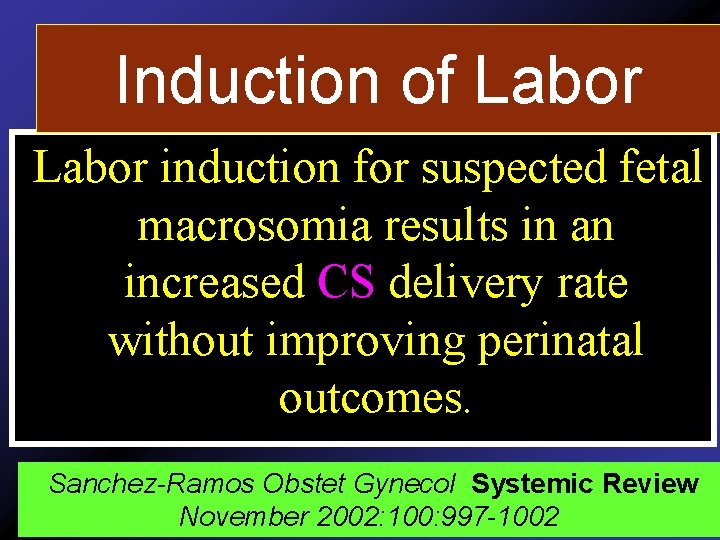 Induction of Labor

Labor induction for suspected fetal macrosomia results in an increased CS delivery rate without improving perinatal outcomes.

Sanchez-Ramos Obstet Gynecol Systemic Review
November 2002:100:997-1002